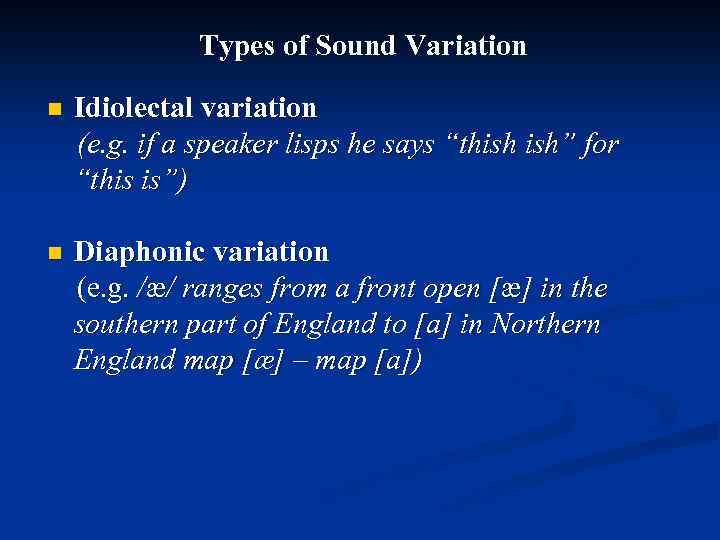 Types of Sound Variation

Idiolectal variation
(e.g. if a speaker lisps he says “thish ish” for “this is”)

Diaphonic variation
(e.g. /æ/ ranges from a front open [æ] in the southern part of England to [a] in Northern England map [æ] – map [a])